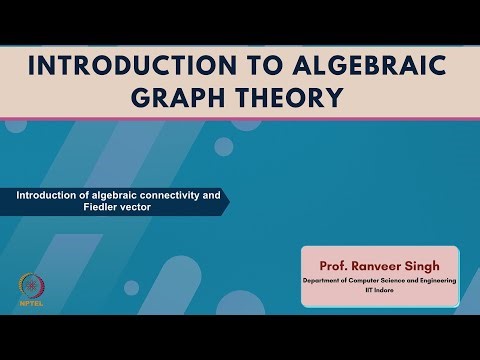 INTRODUCTION TO ALGEBRAIC GRAPH THEORY

Introduction of algebraic connectivity and Fiedler vector

Prof. Ranveer Singh
Department of Computer Science and Engineering
IIT Indore

NPTEL